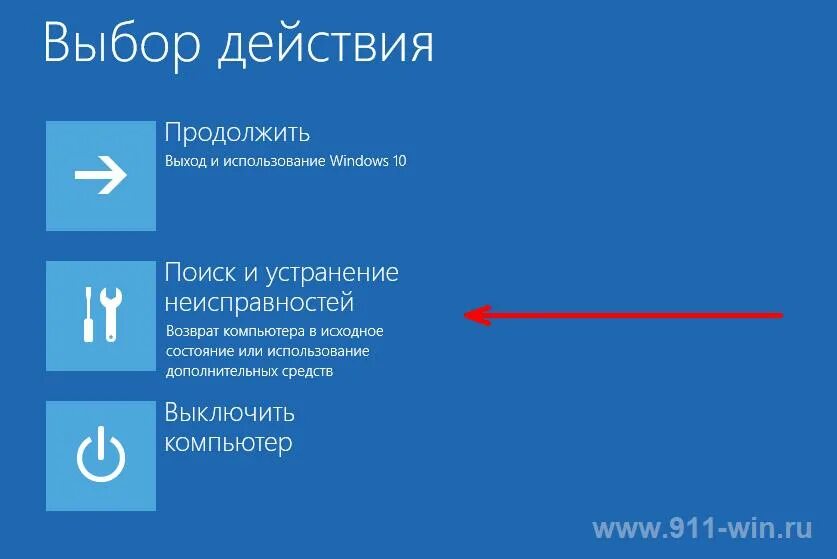 Выбор действия

Продолжить
Выход и использование Windows 10

Поиск и устранение неисправностей
Возврат компьютера в исходное состояние или использование дополнительных средств

Выключить компьютер

www.911-win.ru